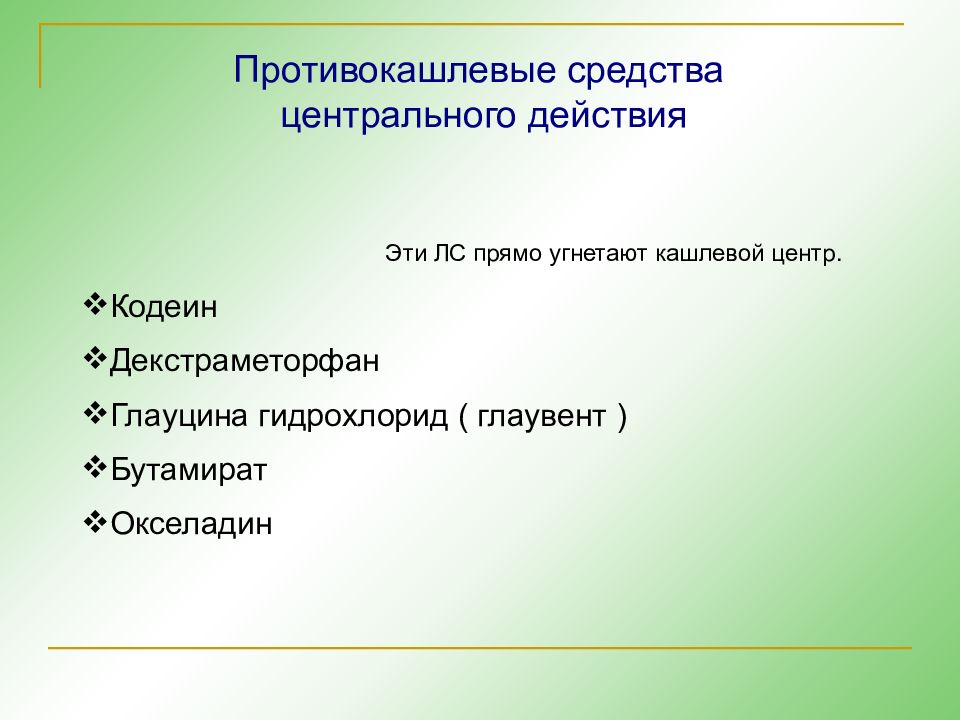 Противокашлевые средства центрального действия

Эти ЛС прямо угнетают кашлевой центр.

❖Кодеин

❖Декстраметорфан

❖Глауцина гидрохлорид ( глаувент )

❖Бутамират

❖Окселадин